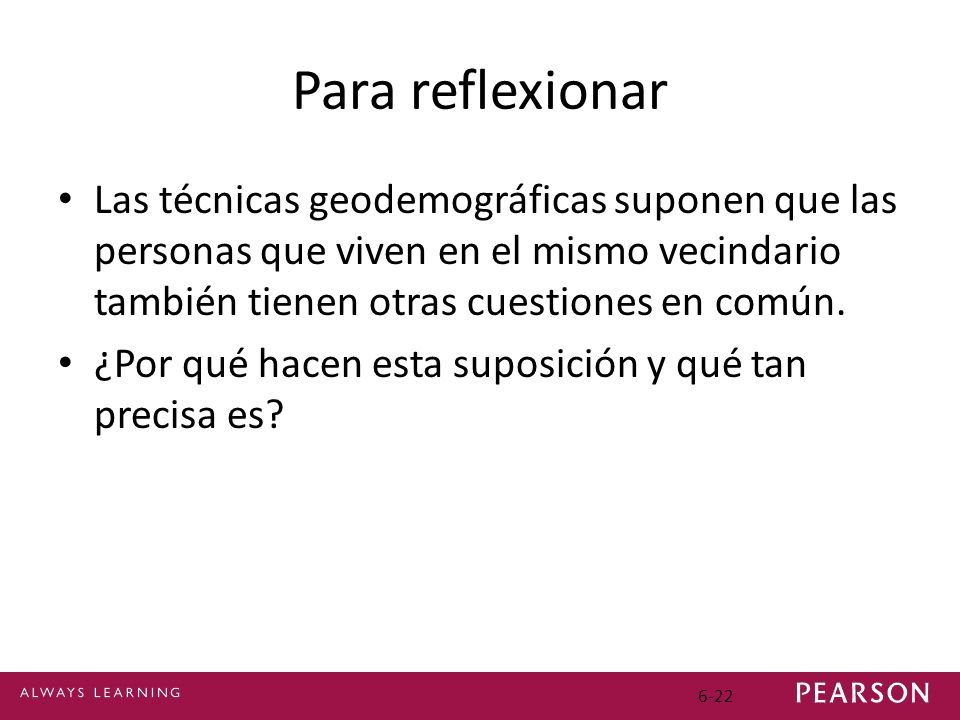 Para reflexionar

• Las técnicas geodemográficas suponen que las personas que viven en el mismo vecindario también tienen otras cuestiones en común.
• ¿Por qué hacen esta suposición y qué tan precisa es?

ALWAYS LEARNING

6-22

PEARSON